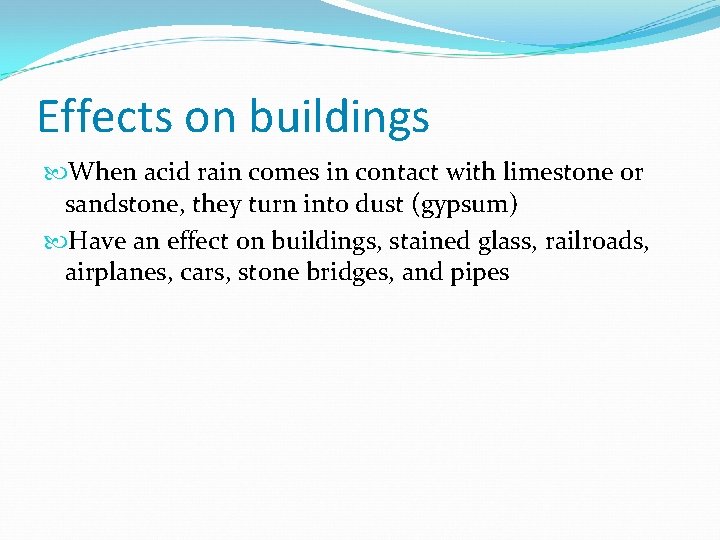 Effects on buildings

When acid rain comes in contact with limestone or sandstone, they turn into dust (gypsum)

Have an effect on buildings, stained glass, railroads, airplanes, cars, stone bridges, and pipes